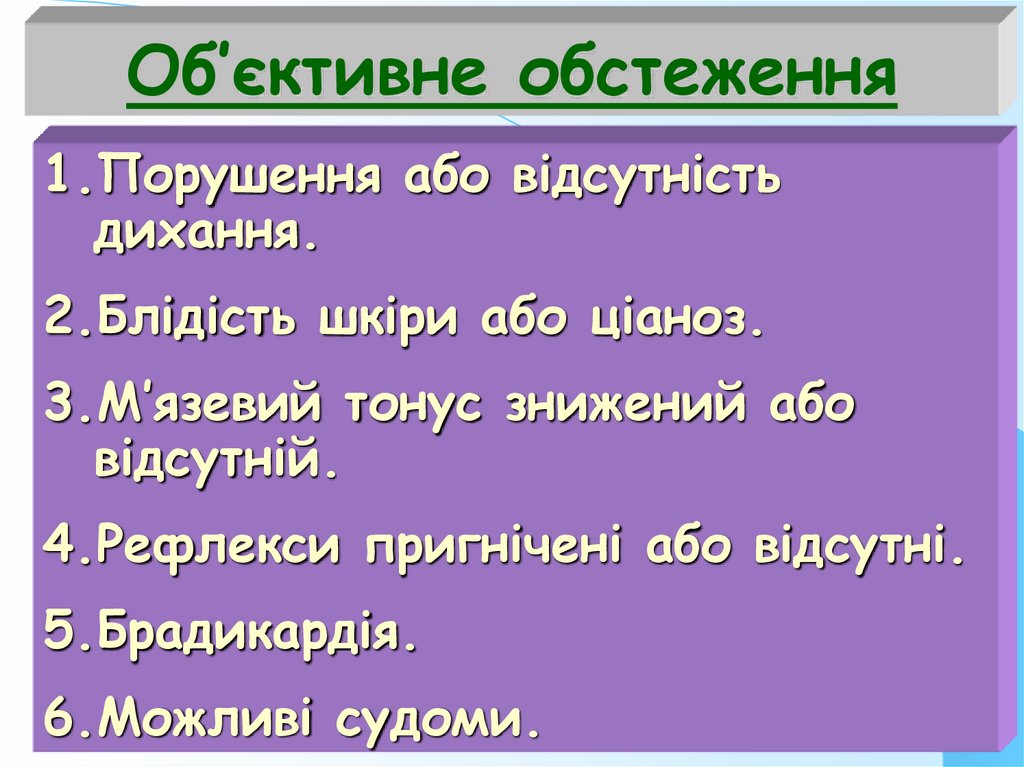 Об’єктивне обстеження

1.Порушення або відсутність дихання.

2.Блідість шкіри або ціаноз.

3.М’язевий тонус знижений або відсутній.

4.Рефлекси пригнічені або відсутні.

5.Брадикардія.

6.Можливі судоми.